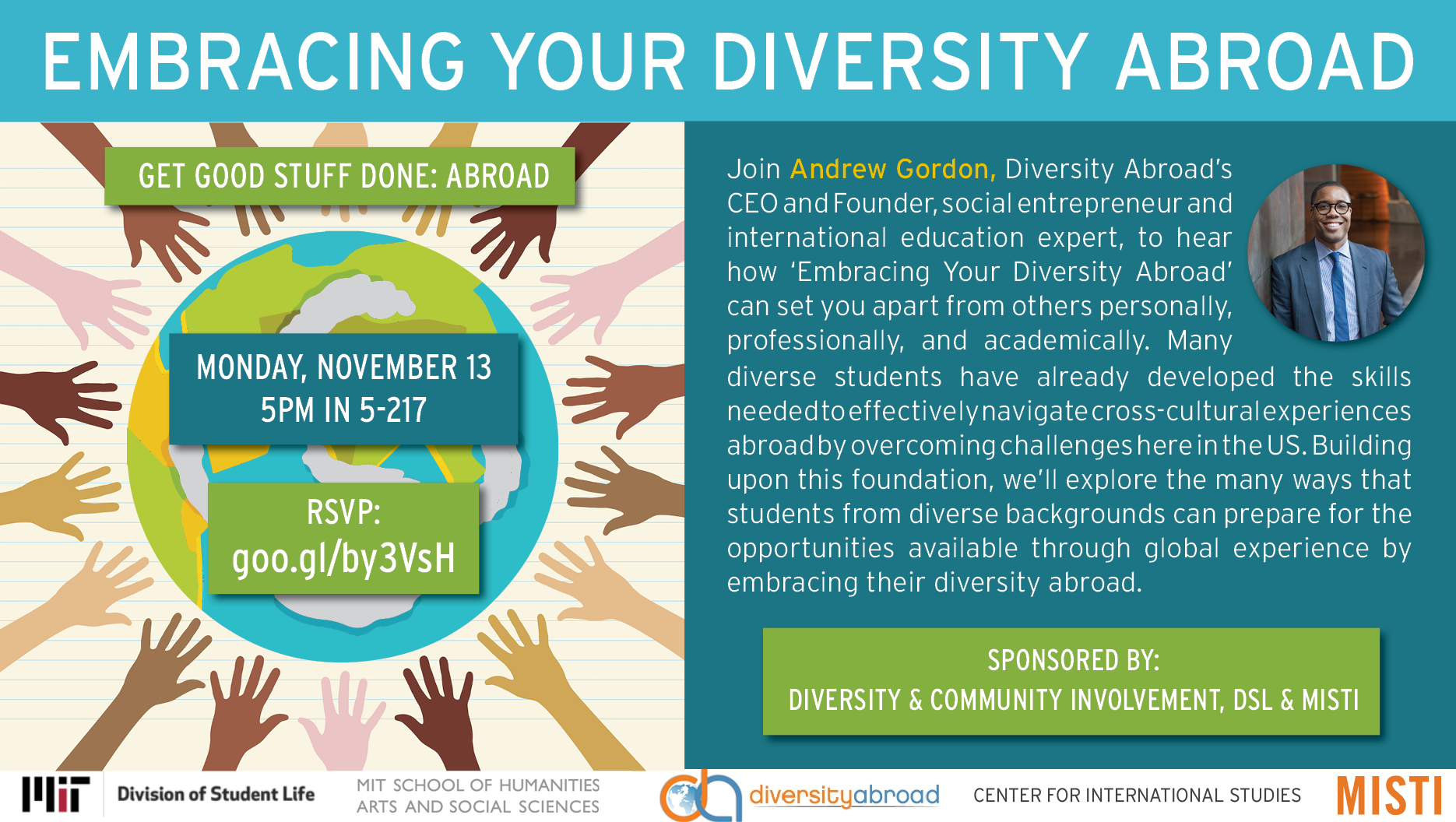 EMBRACING YOUR DIVERSITY ABROAD

GET GOOD STUFF DONE: ABROAD

MONDAY, NOVEMBER 13
5PM IN 5-217

RSVP:
goo.gl/by3VsH

Join Andrew Gordon, Diversity Abroad's CEO and Founder, social entrepreneur and international education expert, to hear how 'Embracing Your Diversity Abroad' can set you apart from others personally, professionally, and academically. Many diverse students have already developed the skills needed to effectively navigate cross-cultural experiences abroad by overcoming challenges here in the US. Building upon this foundation, we'll explore the many ways that students from diverse backgrounds can prepare for the opportunities available through global experience by embracing their diversity abroad.

SPONSORED BY:
DIVERSITY & COMMUNITY INVOLVEMENT, DSL & MISTI

MIT Division of Student Life

MIT SCHOOL OF HUMANITIES ARTS AND SOCIAL SCIENCES

diversityabroad

CENTER FOR INTERNATIONAL STUDIES

MISTI